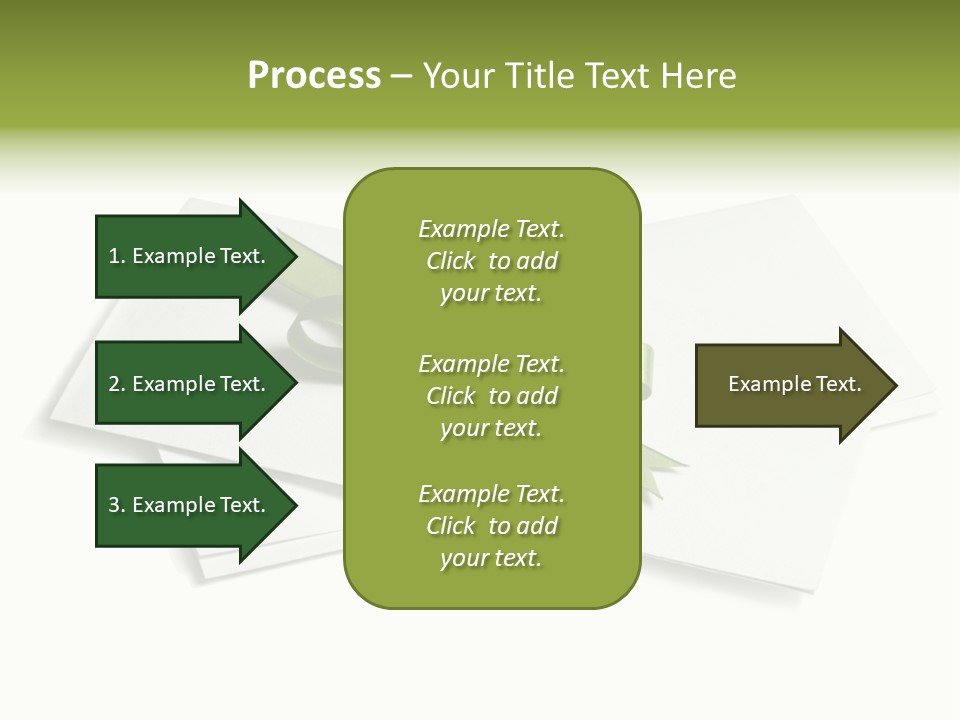 Process – Your Title Text Here

1. Example Text.

2. Example Text.

3. Example Text.

Example Text. Click to add your text.

Example Text. Click to add your text.

Example Text. Click to add your text.

Example Text.